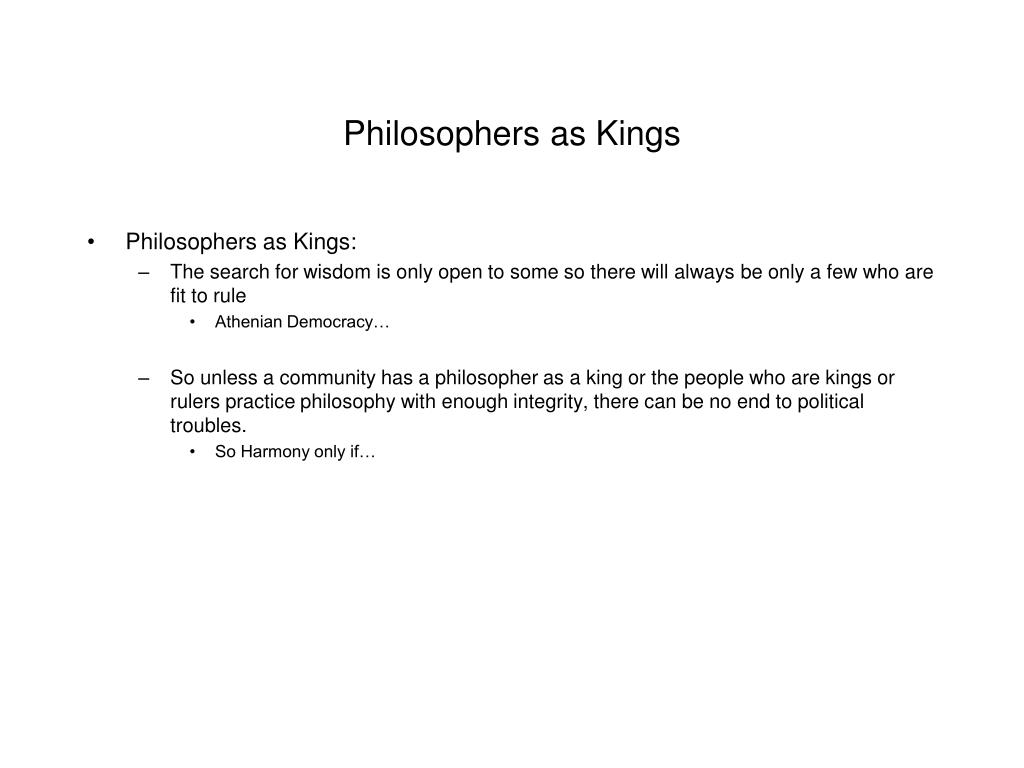 Philosophers as Kings

• Philosophers as Kings:
  – The search for wisdom is only open to some so there will always be only a few who are fit to rule
    • Athenian Democracy…

  – So unless a community has a philosopher as a king or the people who are kings or rulers practice philosophy with enough integrity, there can be no end to political troubles.
    • So Harmony only if…